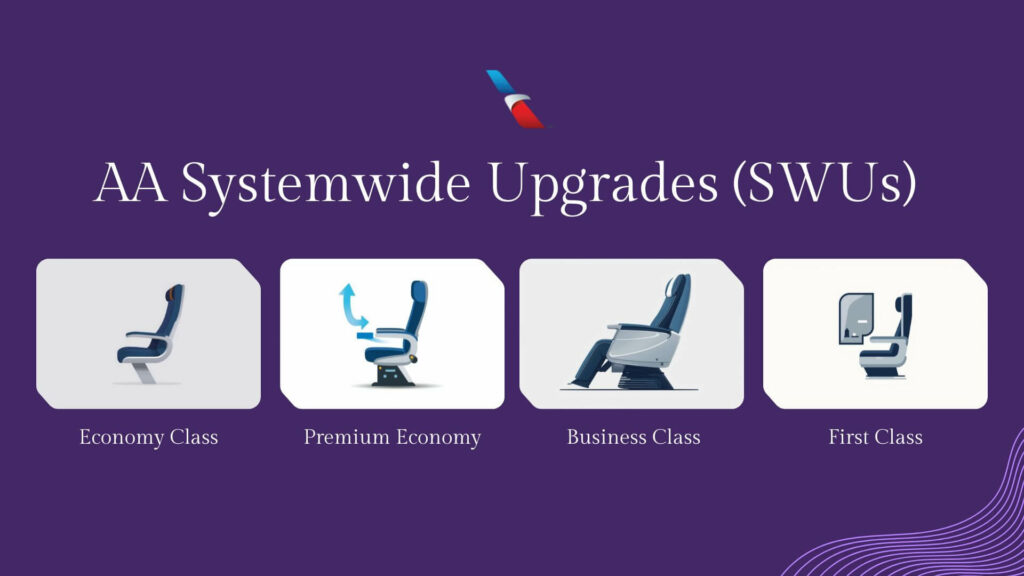 AA Systemwide Upgrades (SWUs)

Economy Class

Premium Economy

Business Class

First Class